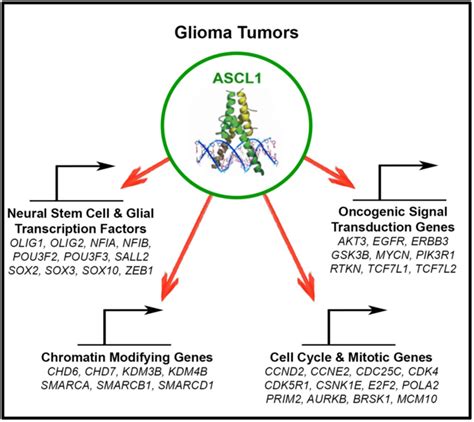 Glioma Tumors

ASCL1

Neural Stem Cell & Glial Transcription Factors
OLIG1, OLIG2, NFIA, NFIB, POU3F2, POU3F3, SALL2 SOX2, SOX3, SOX10, ZEB1

Oncogenic Signal Transduction Genes
AKT3, EGFR, ERBB3 GSK3B, MYCN, PIK3R1 RTKN, TCF7L1, TCF7L2

Chromatin Modifying Genes
CHD6, CHD7, KDM3B, KDM4B SMARCA, SMARCB1, SMARCD1

Cell Cycle & Mitotic Genes
CCND2, CCNE2, CDC25C, CDK4 CDK5R1, CSNK1E, E2F2, POLA2 PRIM2, AURKB, BRSK1, MCM10